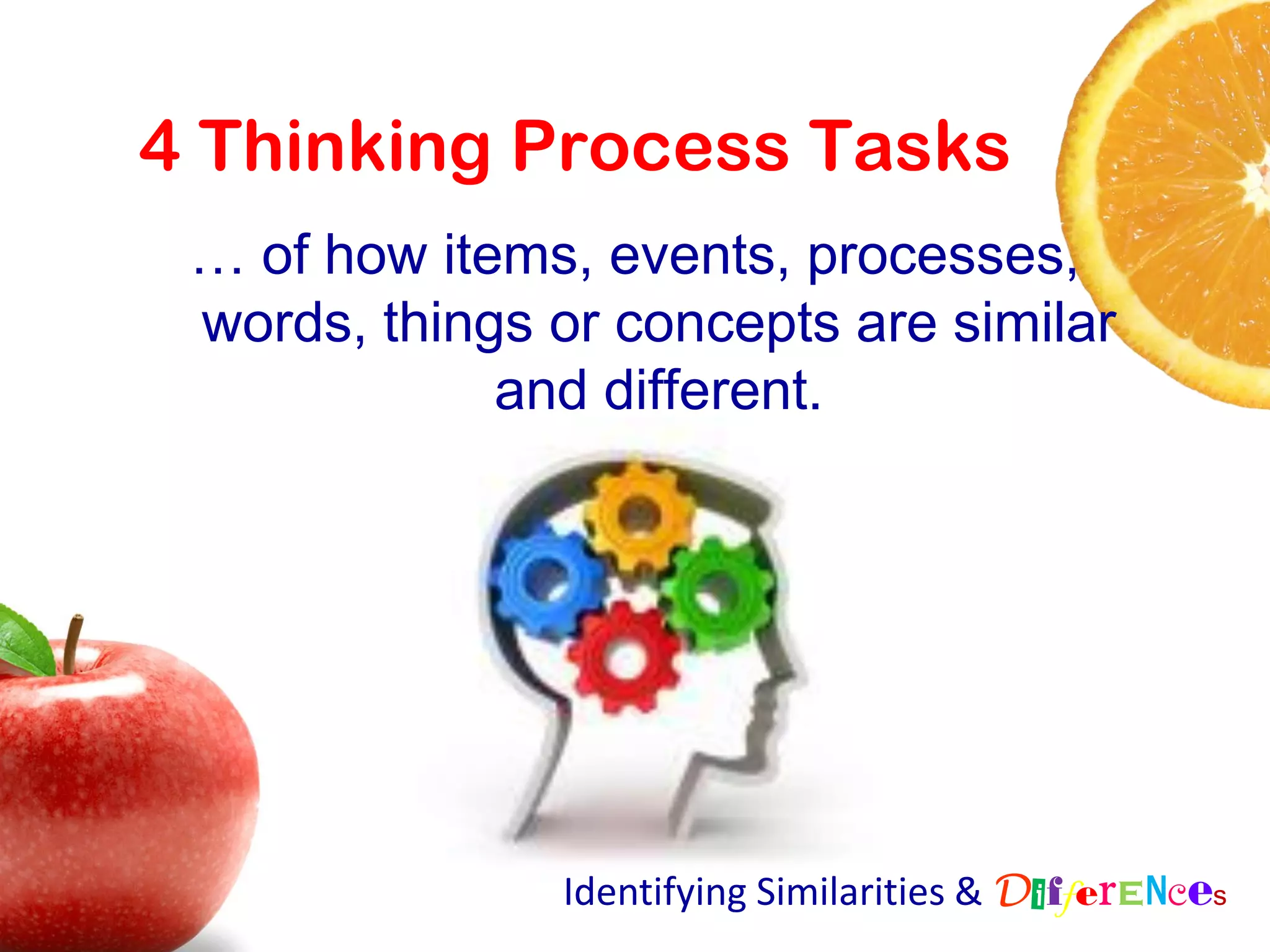 4 Thinking Process Tasks

… of how items, events, processes, words, things or concepts are similar and different.

Identifying Similarities & DifferENces